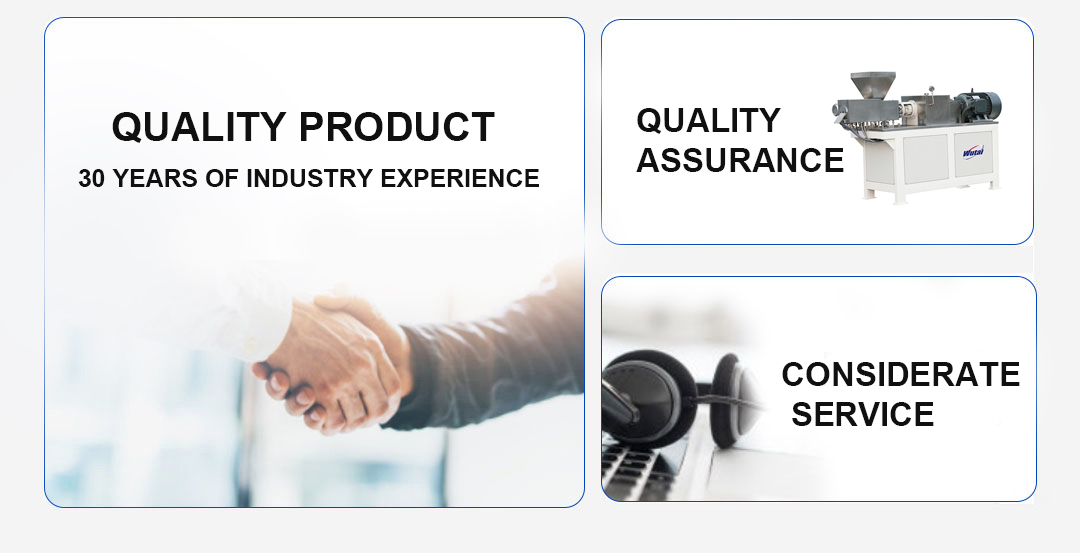 QUALITY PRODUCT
30 YEARS OF INDUSTRY EXPERIENCE

QUALITY ASSURANCE

Wotai

CONSIDERATE SERVICE